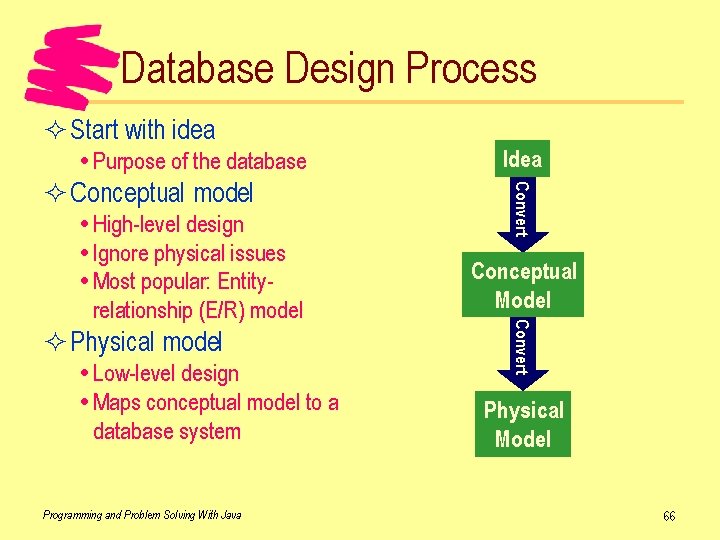 Database Design Process

✧ Start with idea
• Purpose of the database
✧ Conceptual model
• High-level design
• Ignore physical issues
• Most popular: Entity-relationship (E/R) model
✧ Physical model
• Low-level design
• Maps conceptual model to a database system

Idea
Convert
Conceptual Model
Convert
Physical Model

Programming and Problem Solving With Java

66